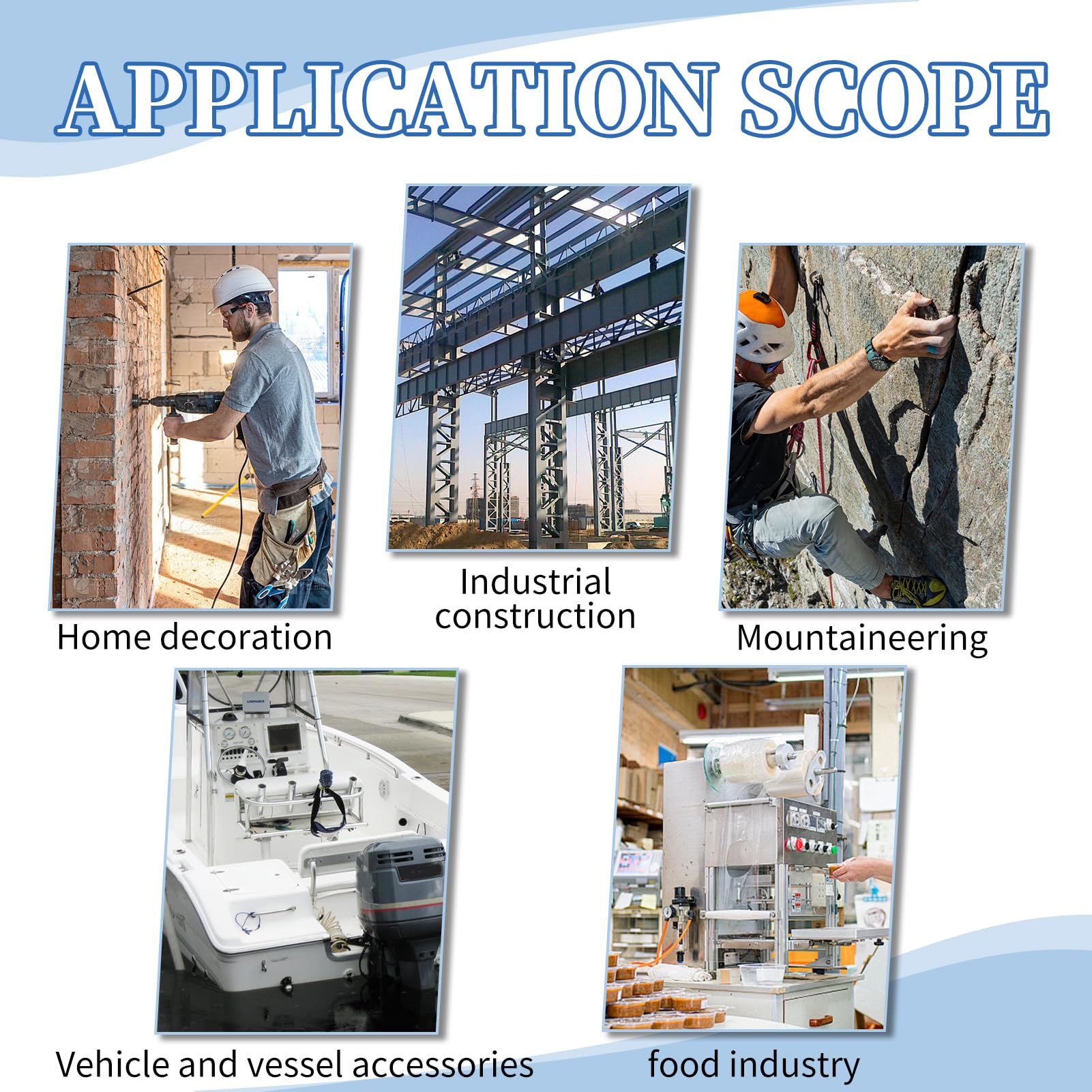 APPLICATION SCOPE

Home decoration

Industrial construction

Mountaineering

LOWRANCE

Vehicle and vessel accessories

food industry